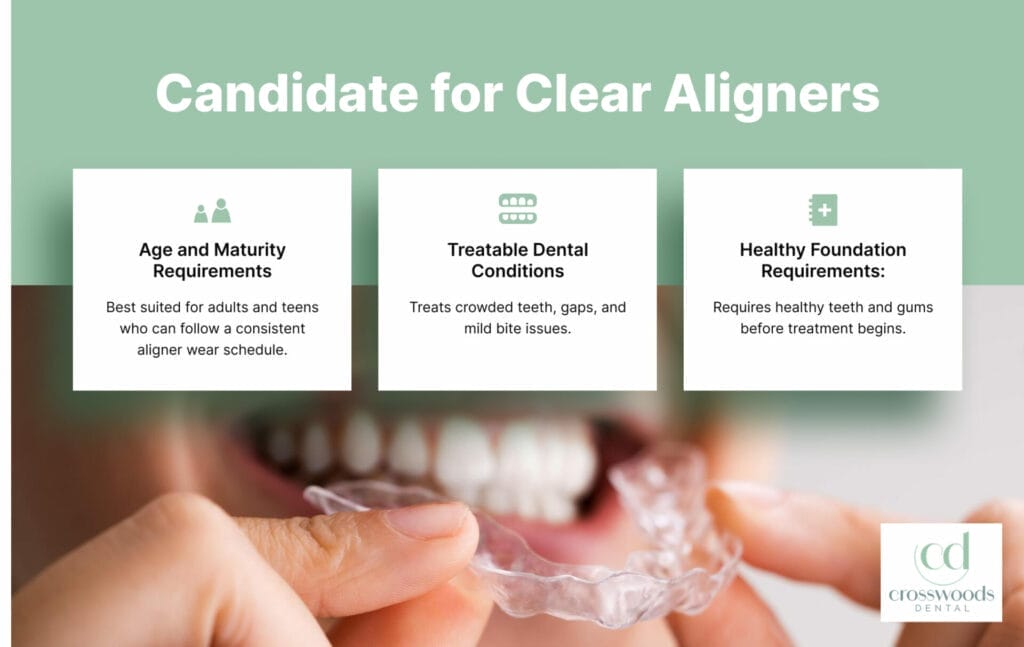 Candidate for Clear Aligners

Age and Maturity Requirements

Best suited for adults and teens who can follow a consistent aligner wear schedule.

Treatable Dental Conditions

Treats crowded teeth, gaps, and mild bite issues.

Healthy Foundation Requirements:

Requires healthy teeth and gums before treatment begins.

cd
crosswoods
DENTAL